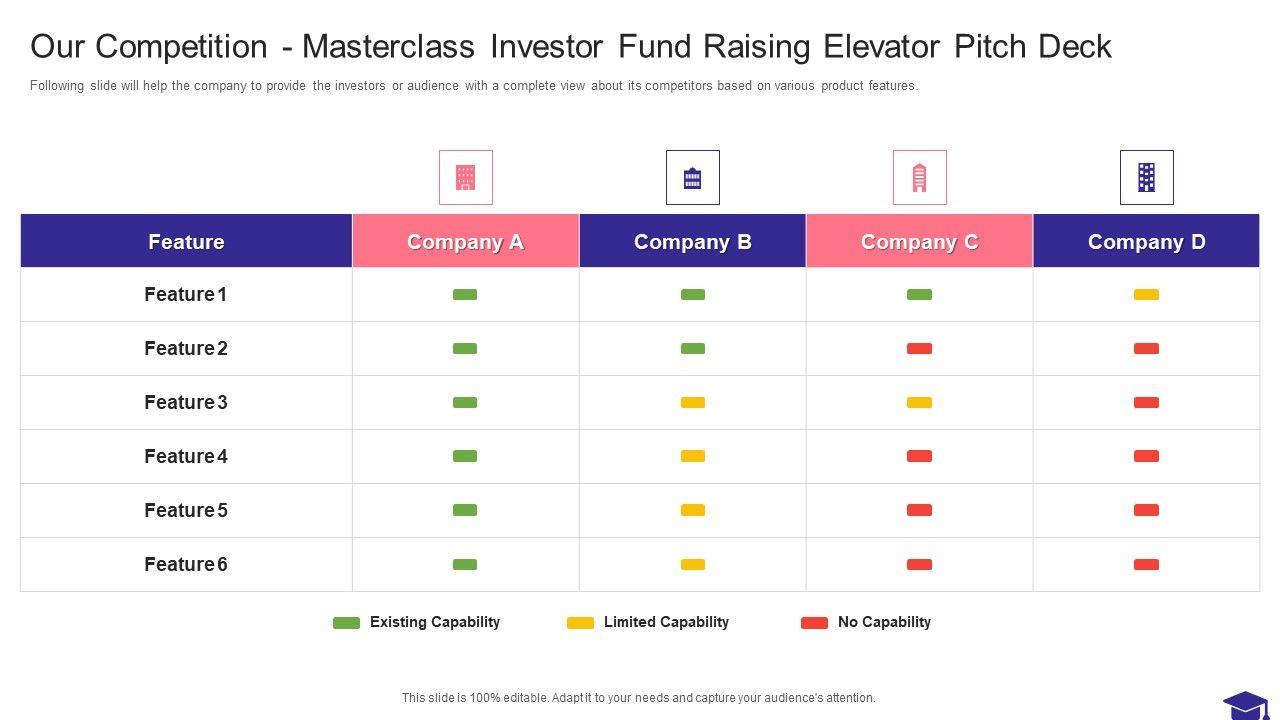 Our Competition - Masterclass Investor Fund Raising Elevator Pitch Deck

Following slide will help the company to provide the investors or audience with a complete view about its competitors based on various product features.

| Feature | Company A | Company B | Company C | Company D |
|---|---|---|---|---|
| Feature 1 | | | | |
| Feature 2 | | | | |
| Feature 3 | | | | |
| Feature 4 | | | | |
| Feature 5 | | | | |
| Feature 6 | | | | |

Existing Capability Limited Capability No Capability

This slide is 100% editable. Adapt it to your needs and capture your audience's attention.